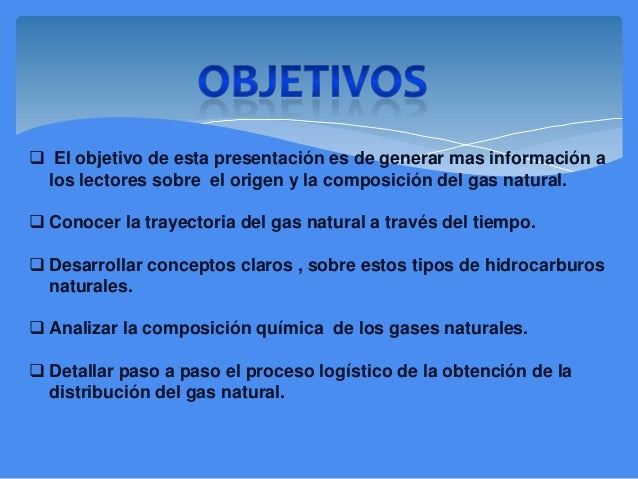 OBJETIVOS

❑ El objetivo de esta presentación es de generar mas información a los lectores sobre el origen y la composición del gas natural.

❑ Conocer la trayectoria del gas natural a través del tiempo.

❑ Desarrollar conceptos claros , sobre estos tipos de hidrocarburos naturales.

❑ Analizar la composición química de los gases naturales.

❑ Detallar paso a paso el proceso logístico de la obtención de la distribución del gas natural.